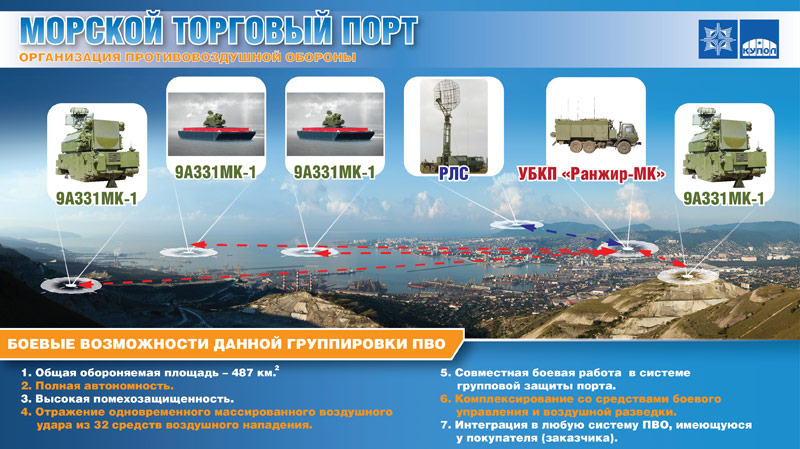 МОРСКОЙ ТОРГОВЫЙ ПОРТ
ОРГАНИЗАЦИЯ ПРОТИВОВОЗДУШНОЙ ОБОРОНЫ

КУПОЛ

9А331МК-1
9А331МК-1
9А331МК-1
РЛС
УБКП «Ранжир-МК»
9А331МК-1

БОЕВЫЕ ВОЗМОЖНОСТИ ДАННОЙ ГРУППИРОВКИ ПВО

1. Общая обороняемая площадь – 487 км.$^2$
2. Полная автономность.
3. Высокая помехозащищенность.
4. Отражение одновременного массированного воздушного удара из 32 средств воздушного нападения.

5. Совместная боевая работа в системе групповой защиты порта.
6. Комплексирование со средствами боевого управления и воздушной разведки.
7. Интеграция в любую систему ПВО, имеющуюся у покупателя (заказчика).